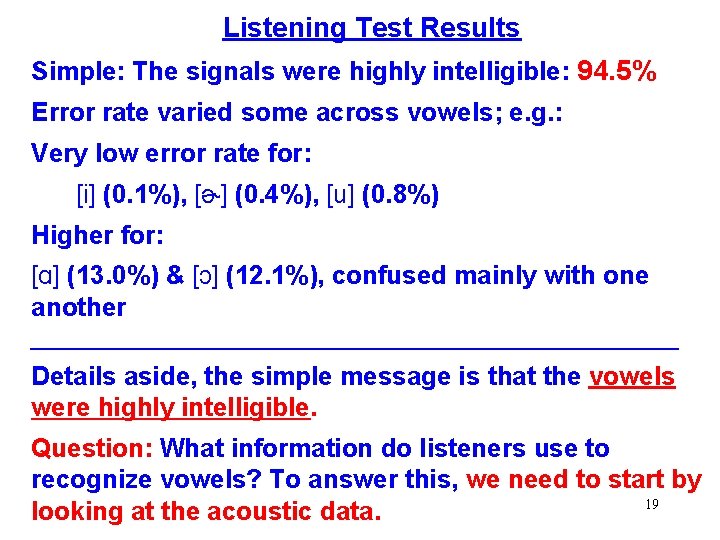 Listening Test Results

Simple: The signals were highly intelligible: 94.5%

Error rate varied some across vowels; e.g.:

Very low error rate for:

[i] (0.1%), [ɚ] (0.4%), [u] (0.8%)

Higher for:

[ɑ] (13.0%) & [ɔ] (12.1%), confused mainly with one another

Details aside, the simple message is that the vowels were highly intelligible.

Question: What information do listeners use to recognize vowels? To answer this, we need to start by looking at the acoustic data.

19